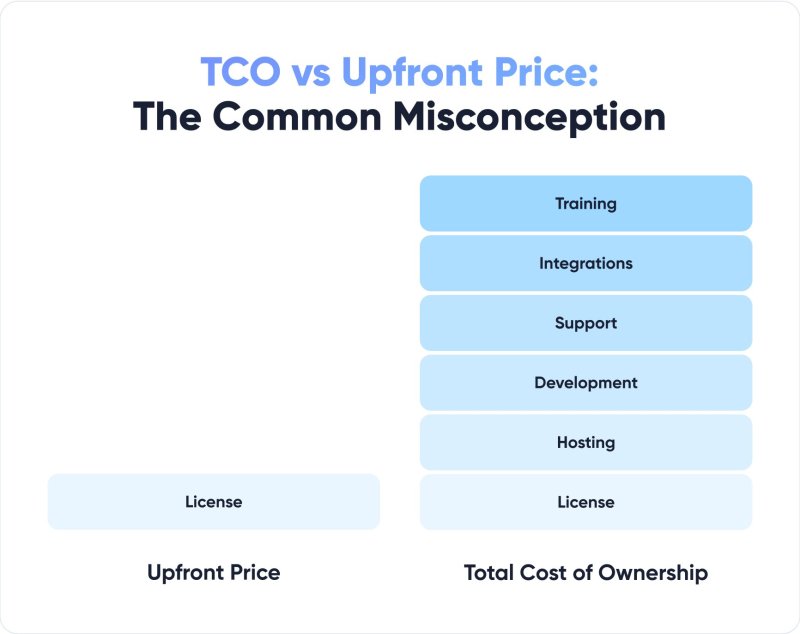 TCO vs Upfront Price:
The Common Misconception

License

Upfront Price

Training
Integrations
Support
Development
Hosting
License

Total Cost of Ownership